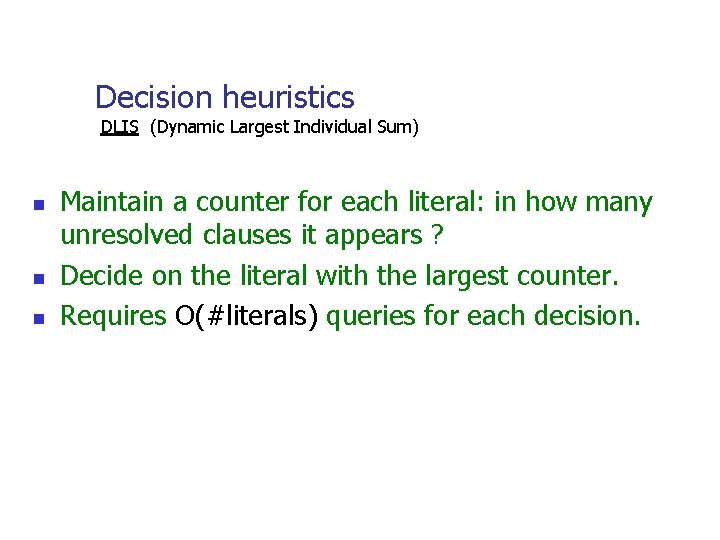 Decision heuristics
DLIS (Dynamic Largest Individual Sum)

- Maintain a counter for each literal: in how many unresolved clauses it appears ?
- Decide on the literal with the largest counter.
- Requires O(#literals) queries for each decision.